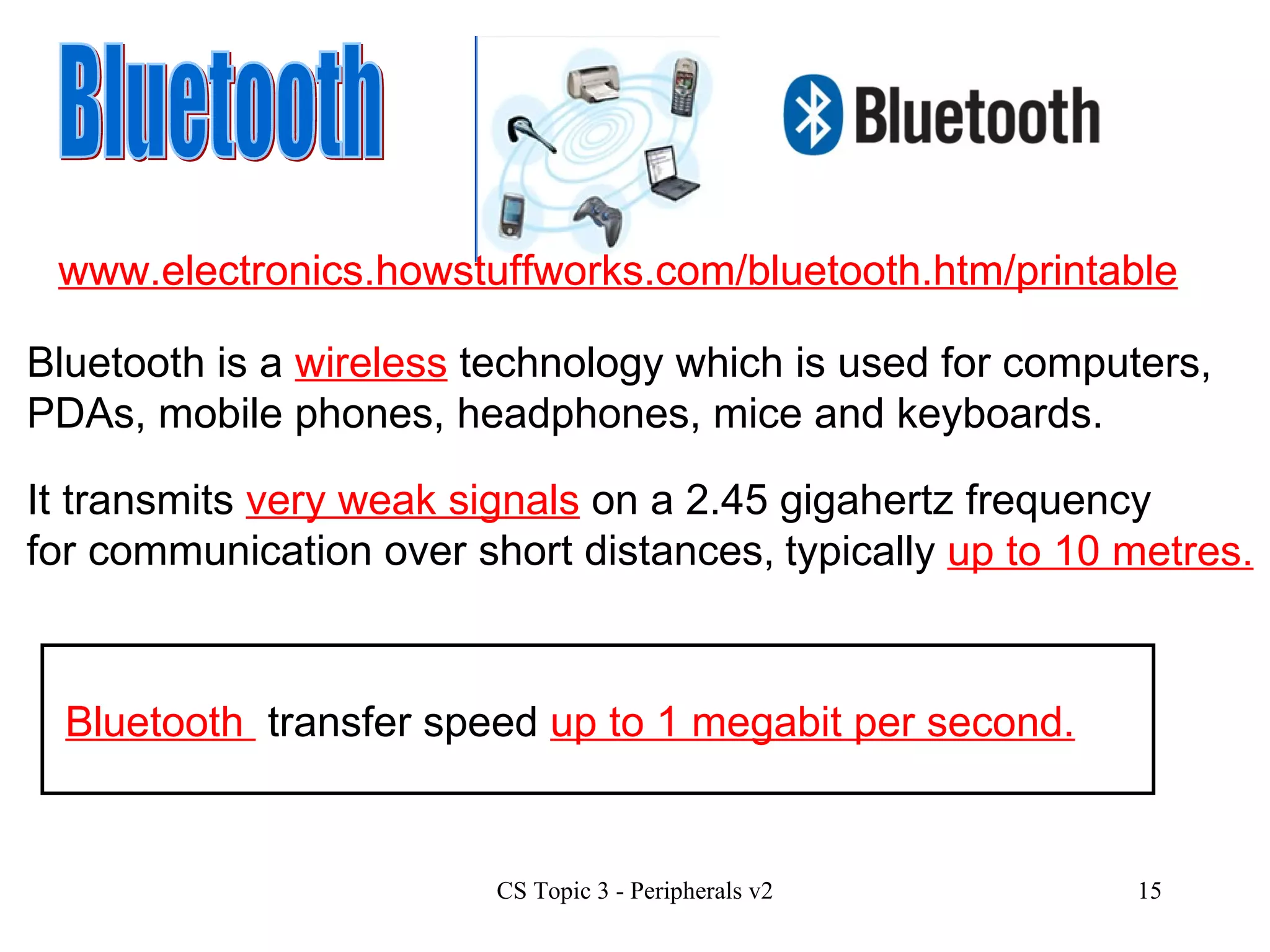 Bluetooth

Bluetooth

www.electronics.howstuffworks.com/bluetooth.htm/printable

Bluetooth is a wireless technology which is used for computers, PDAs, mobile phones, headphones, mice and keyboards.

It transmits very weak signals on a 2.45 gigahertz frequency for communication over short distances, typically up to 10 metres.

Bluetooth transfer speed up to 1 megabit per second.

CS Topic 3 - Peripherals v2

15